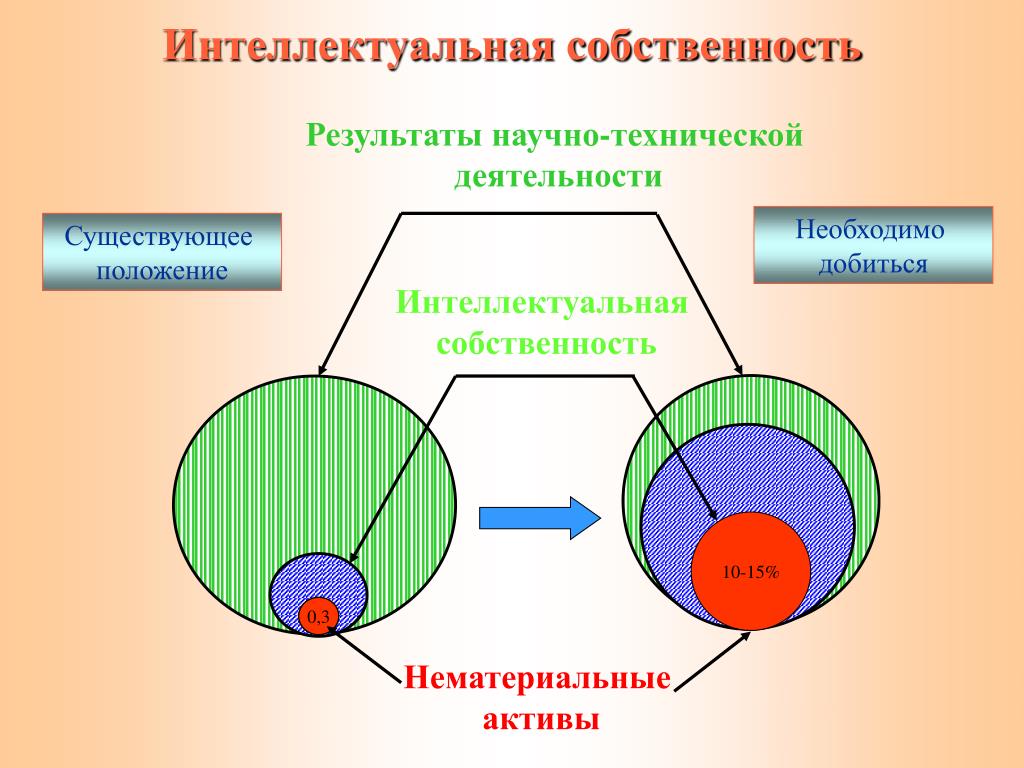 Интеллектуальная собственность

Результаты научно-технической деятельности

Существующее положение

Необходимо добиться

Интеллектуальная собственность

0,3

10-15%

Нематериальные активы